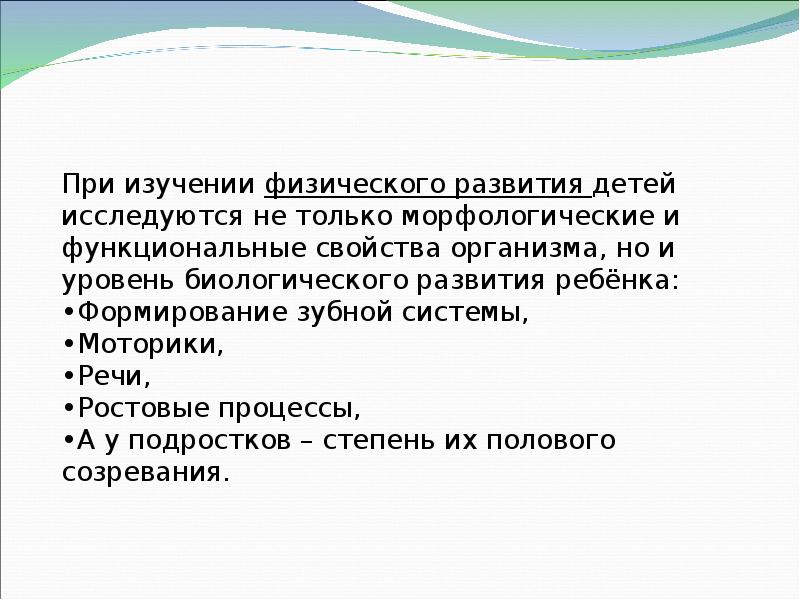 При изучении физического развития детей исследуются не только морфологические и функциональные свойства организма, но и уровень биологического развития ребёнка:
•Формирование зубной системы,
•Моторики,
•Речи,
•Ростовые процессы,
•А у подростков – степень их полового созревания.